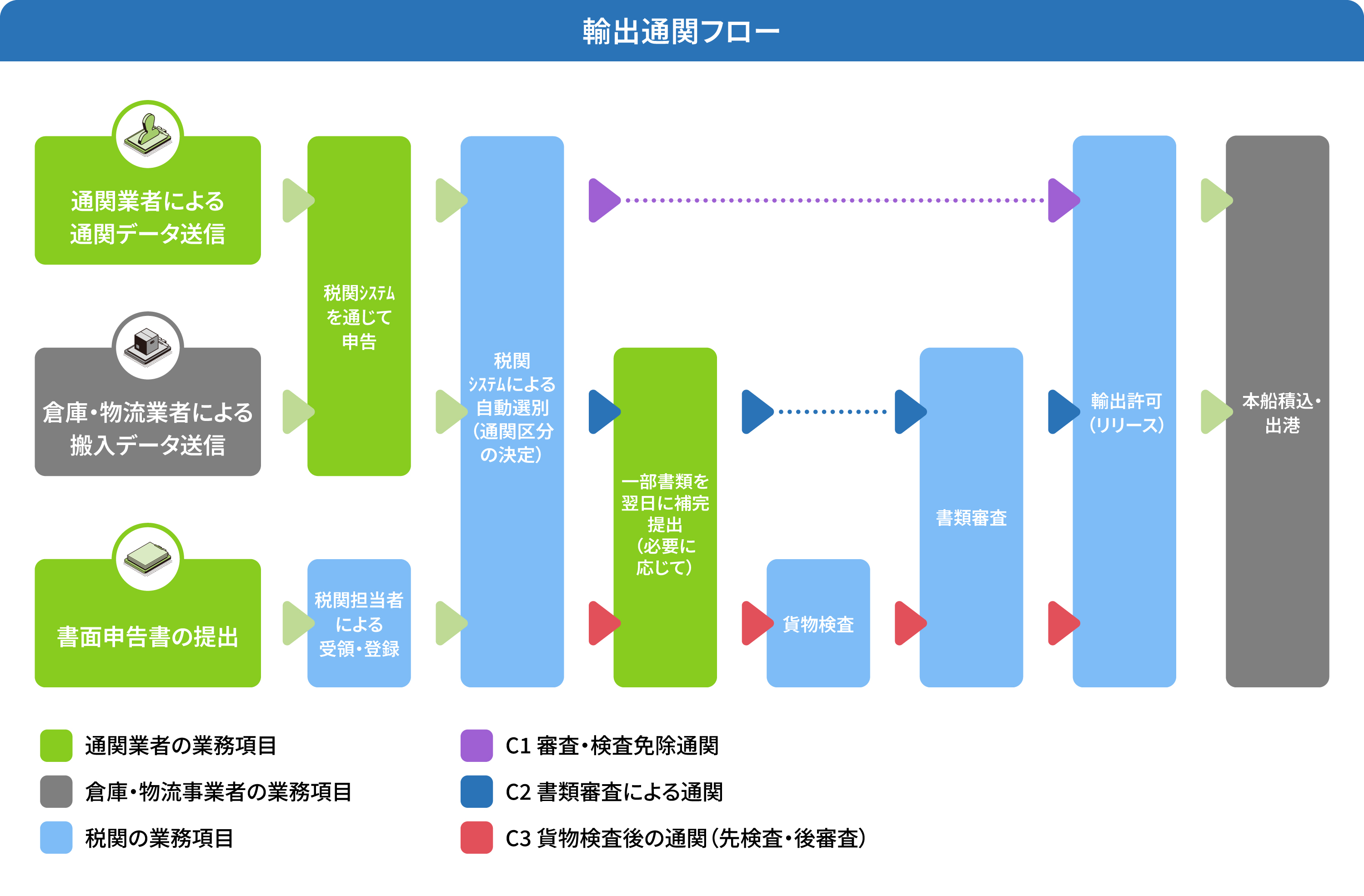 輸出通関フロー

通関業者による通関データ送信

倉庫・物流業者による搬入データ送信

書面申告書の提出

税関ｼｽﾃﾑを通じて申告

税関担当者による受領・登録

税関ｼｽﾃﾑによる自動選別（通関区分の決定）

一部書類を翌日に補完提出（必要に応じて）

貨物検査

書類審査

輸出許可（リリース）

本船積込・出港

通関業者の業務項目

倉庫・物流事業者の業務項目

税関の業務項目

C1 審査・検査免除通関

C2 書類審査による通関

C3 貨物検査後の通関（先検査・後審査）